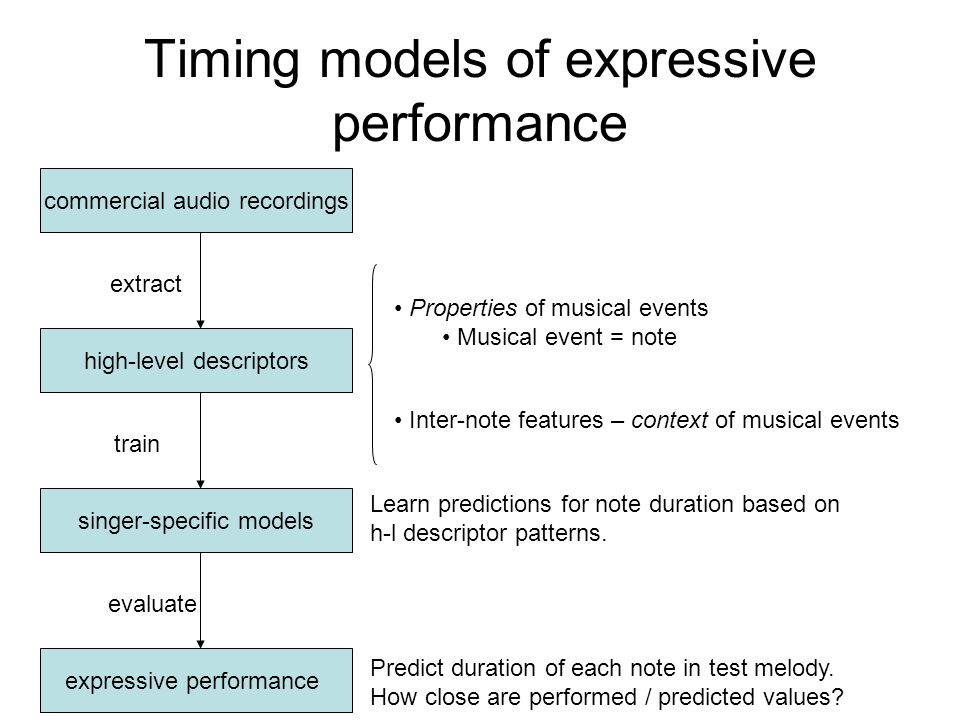 Timing models of expressive performance

commercial audio recordings

extract

high-level descriptors

• Properties of musical events
• Musical event = note

• Inter-note features – context of musical events

train

singer-specific models

Learn predictions for note duration based on h-l descriptor patterns.

evaluate

expressive performance

Predict duration of each note in test melody. How close are performed / predicted values?